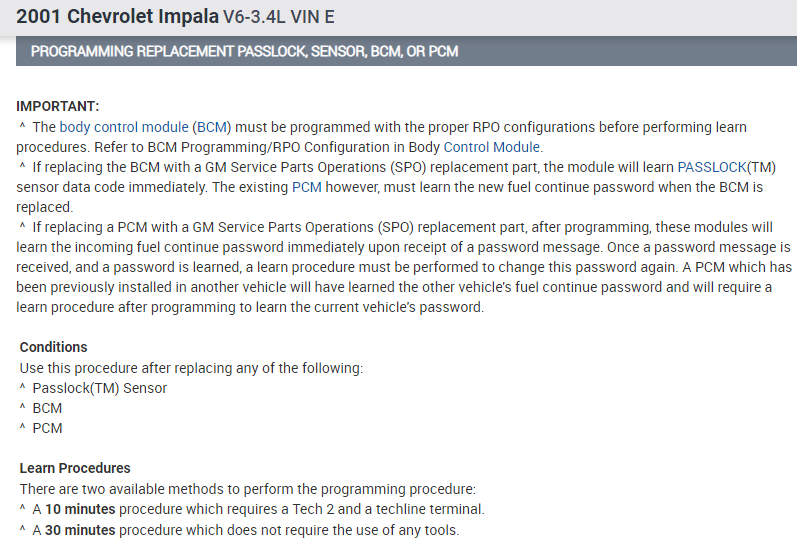 2001 Chevrolet Impala V6-3.4L VIN E

PROGRAMMING REPLACEMENT PASSLOCK, SENSOR, BCM, OR PCM

IMPORTANT:
^ The body control module (BCM) must be programmed with the proper RPO configurations before performing learn procedures. Refer to BCM Programming/RPO Configuration in Body Control Module.
^ If replacing the BCM with a GM Service Parts Operations (SPO) replacement part, the module will learn PASSLOCK(TM) sensor data code immediately. The existing PCM however, must learn the new fuel continue password when the BCM is replaced.
^ If replacing a PCM with a GM Service Parts Operations (SPO) replacement part, after programming, these modules will learn the incoming fuel continue password immediately upon receipt of a password message. Once a password message is received, and a password is learned, a learn procedure must be performed to change this password again. A PCM which has been previously installed in another vehicle will have learned the other vehicle's fuel continue password and will require a learn procedure after programming to learn the current vehicle's password.

Conditions
Use this procedure after replacing any of the following:
^ Passlock(TM) Sensor
^ BCM
^ PCM

Learn Procedures
There are two available methods to perform the programming procedure:
^ A 10 minutes procedure which requires a Tech 2 and a techline terminal.
^ A 30 minutes procedure which does not require the use of any tools.